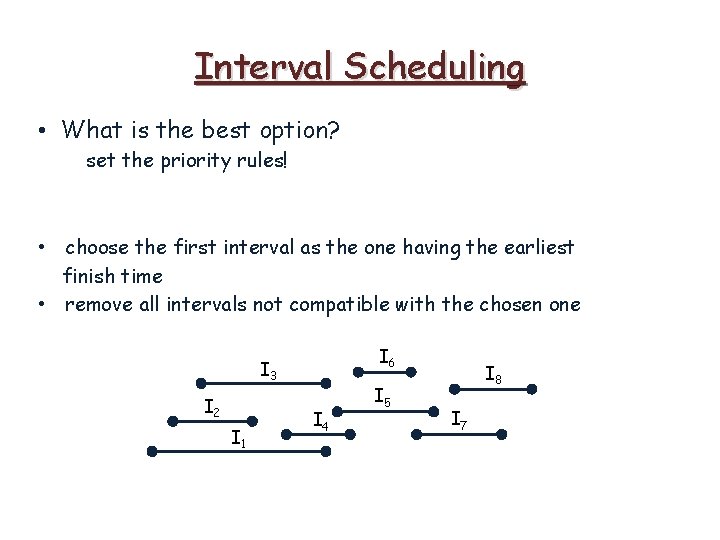 Interval Scheduling

• What is the best option?
set the priority rules!

• choose the first interval as the one having the earliest finish time
• remove all intervals not compatible with the chosen one

$I_6$
$I_3$
$I_8$
$I_5$
$I_2$
$I_4$
$I_7$
$I_1$